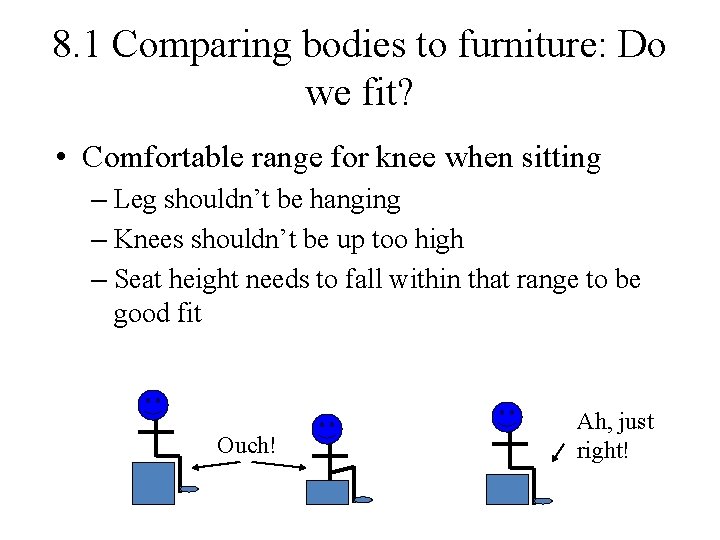 8.1 Comparing bodies to furniture: Do we fit?

• Comfortable range for knee when sitting
– Leg shouldn’t be hanging
– Knees shouldn’t be up too high
– Seat height needs to fall within that range to be good fit

Ouch!

Ah, just right!